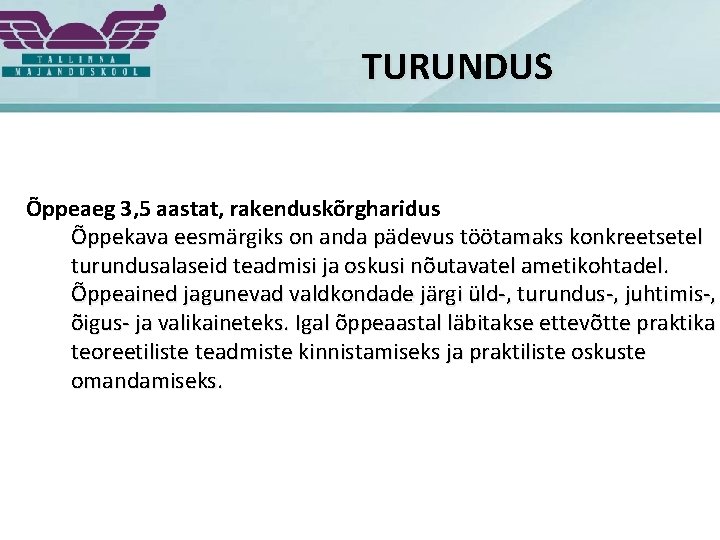 TALLINNA MAJANDUSKOOL

TURUNDUS

Õppeaeg 3,5 aastat, rakenduskõrgharidus

Õppekava eesmärgiks on anda pädevus töötamaks konkreetsetel turundusalaseid teadmisi ja oskusi nõutavatel ametikohtadel. Õppeained jagunevad valdkondade järgi üld-, turundus-, juhtimis-, õigus- ja valikaineteks. Igal õppeaastal läbitakse ettevõtte praktika teoreetiliste teadmiste kinnistamiseks ja praktiliste oskuste omandamiseks.